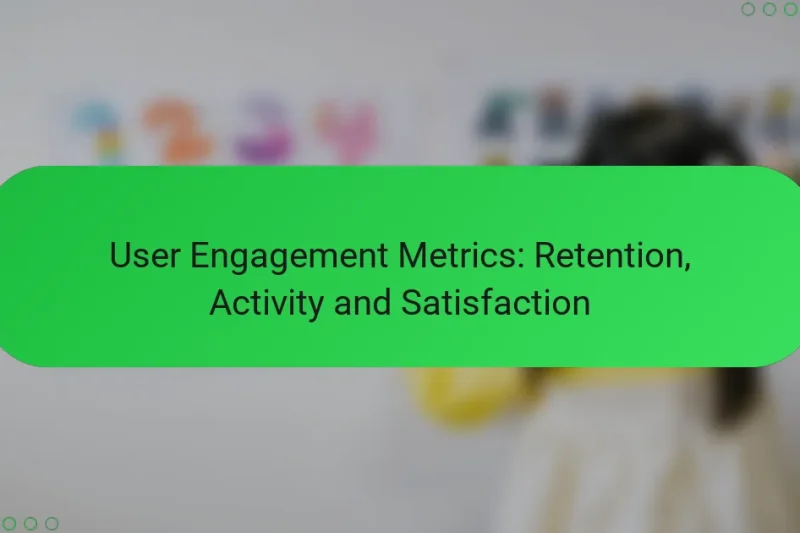 User Engagement Metrics: Retention, Activity and Satisfaction